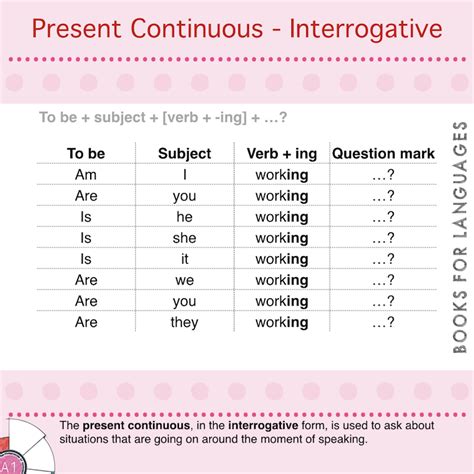 Present Continuous - Interrogative

To be + subject + [verb + -ing] + ...?

| To be | Subject | Verb + ing | Question mark |
|---|---|---|---|
| Am | I | working | ...? |
| Are | you | working | ...? |
| Is | he | working | ...? |
| Is | she | working | ...? |
| Is | it | working | ...? |
| Are | we | working | ...? |
| Are | you | working | ...? |
| Are | they | working | ...? |

BOOKS FOR LANGUAGES

The present continuous, in the interrogative form, is used to ask about situations that are going on around the moment of speaking.

A1